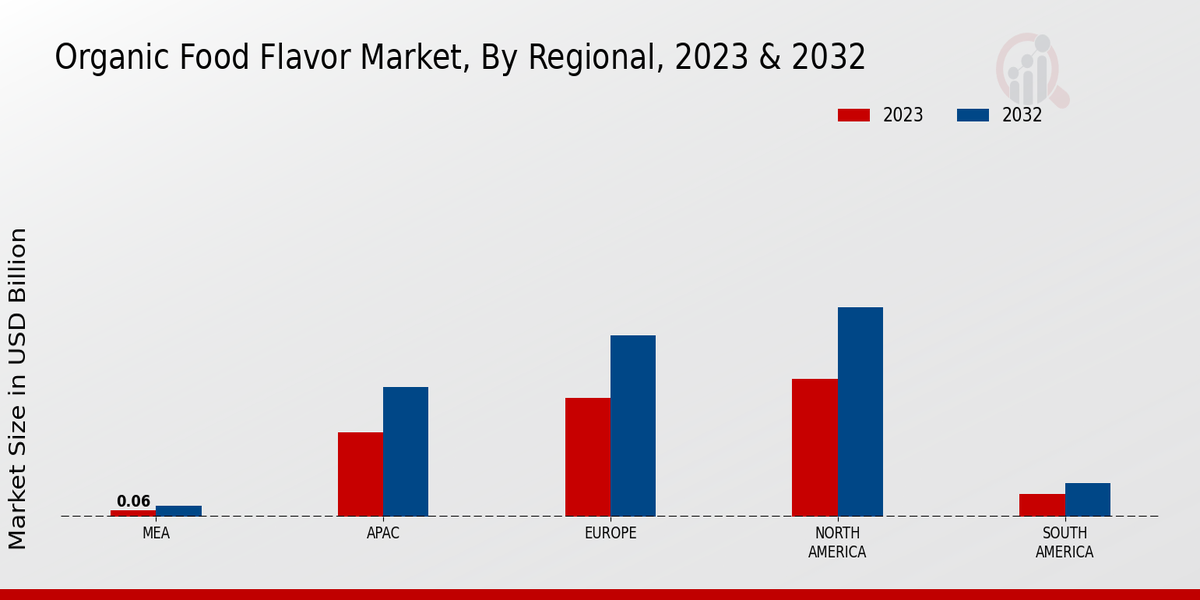 Organic Food Flavor Market, By Regional, 2023 & 2032

2023 2032

Market Size in USD Billion

0.06

MEA

APAC

EUROPE

NORTH AMERICA

SOUTH AMERICA